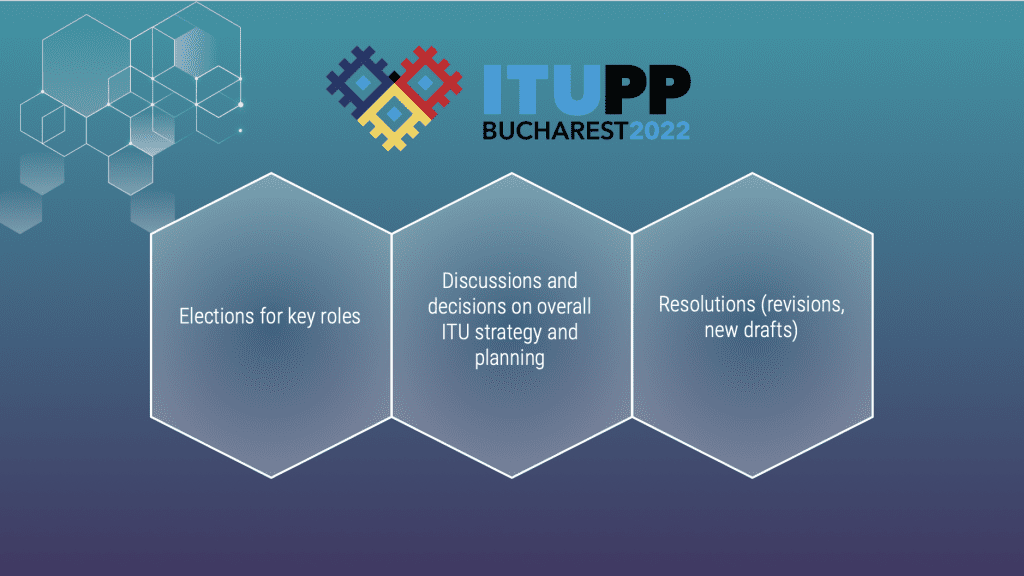 ITUPP
BUCHAREST2022

Elections for key roles

Discussions and decisions on overall ITU strategy and planning

Resolutions (revisions, new drafts)